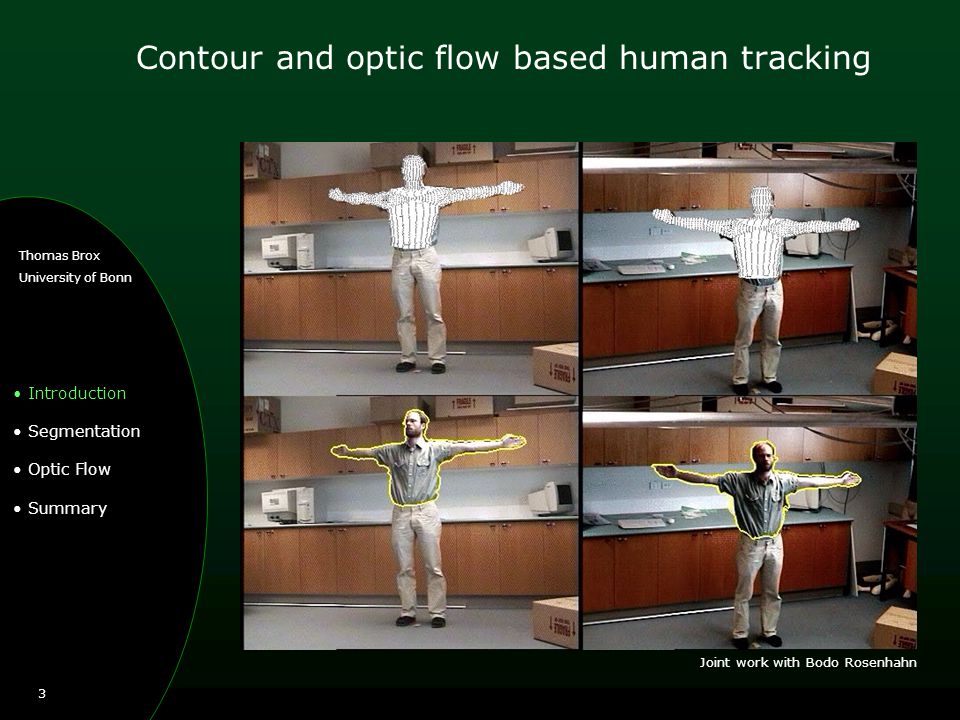 Contour and optic flow based human tracking

Thomas Brox
University of Bonn

• Introduction
• Segmentation
• Optic Flow
• Summary

Joint work with Bodo Rosenhahn

3